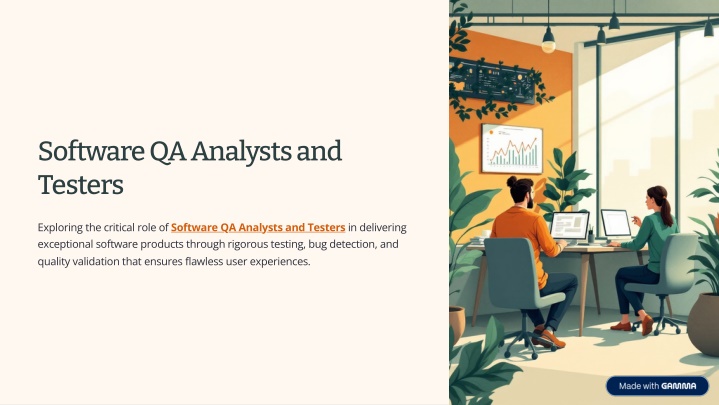 Software QA Analysts and Testers

Exploring the critical role of Software QA Analysts and Testers in delivering exceptional software products through rigorous testing, bug detection, and quality validation that ensures flawless user experiences.

Made with GAMMA